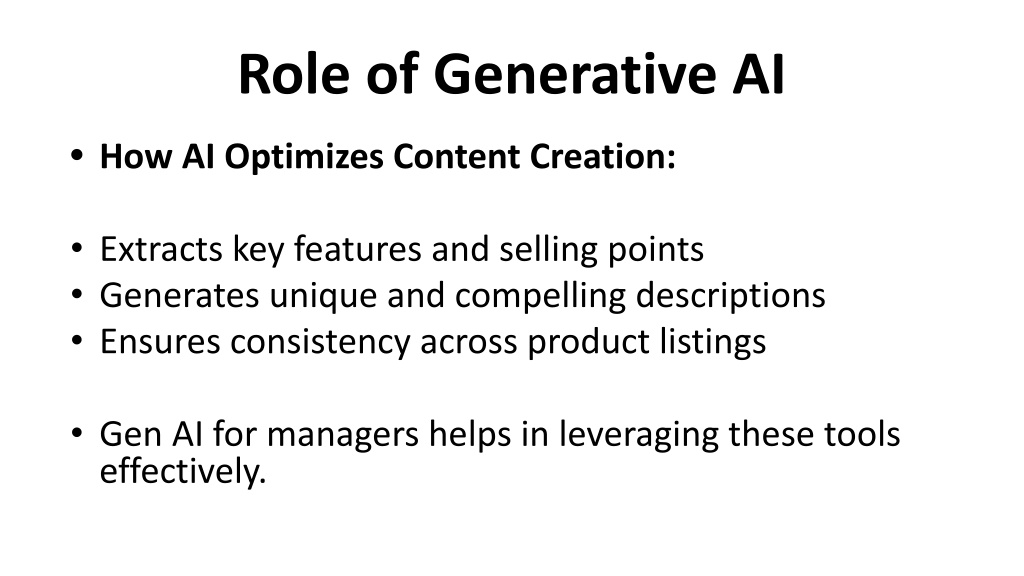 Role of Generative AI

• How AI Optimizes Content Creation:

• Extracts key features and selling points
• Generates unique and compelling descriptions
• Ensures consistency across product listings

• Gen AI for managers helps in leveraging these tools effectively.